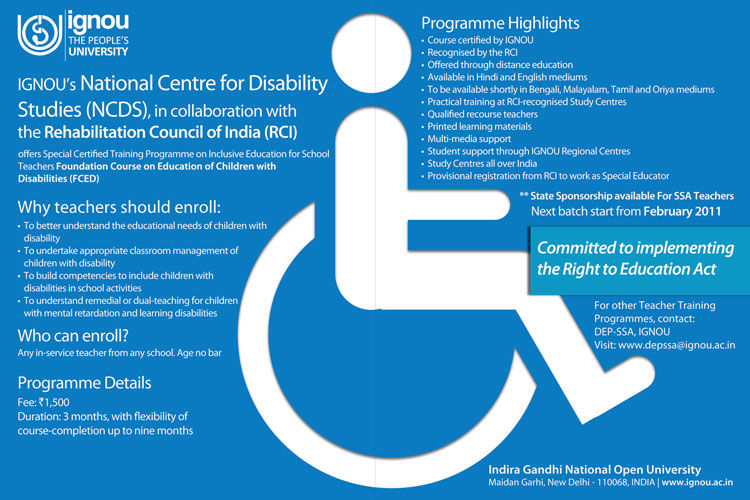 ignou
THE PEOPLE'S
UNIVERSITY

IGNOU's National Centre for Disability Studies (NCDS), in collaboration with the Rehabilitation Council of India (RCI)

offers Special Certified Training Programme on Inclusive Education for School Teachers Foundation Course on Education of Children with Disabilities (FCED)

Why teachers should enroll:
• To better understand the educational needs of children with disability
• To undertake appropriate classroom management of children with disability
• To build competencies to include children with disabilities in school activities
• To understand remedial or dual-teaching for children with mental retardation and learning disabilities

Who can enroll?
Any in-service teacher from any school. Age no bar

Programme Details
Fee: ₹1,500
Duration: 3 months, with flexibility of course-completion up to nine months

Programme Highlights
• Course certified by IGNOU
• Recognised by the RCI
• Offered through distance education
• Available in Hindi and English mediums
• To be available shortly in Bengali, Malayalam, Tamil and Oriya mediums
• Practical training at RCI-recognised Study Centres
• Qualified recourse teachers
• Printed learning materials
• Multi-media support
• Student support through IGNOU Regional Centres
• Study Centres all over India
• Provisional registration from RCI to work as Special Educator

** State Sponsorship available For SSA Teachers
Next batch start from February 2011

Committed to implementing the Right to Education Act

For other Teacher Training Programmes, contact:
DEP-SSA, IGNOU
Visit: www.depssa@ignou.ac.in

Indira Gandhi National Open University
Maidan Garhi, New Delhi - 110068, INDIA | www.ignou.ac.in